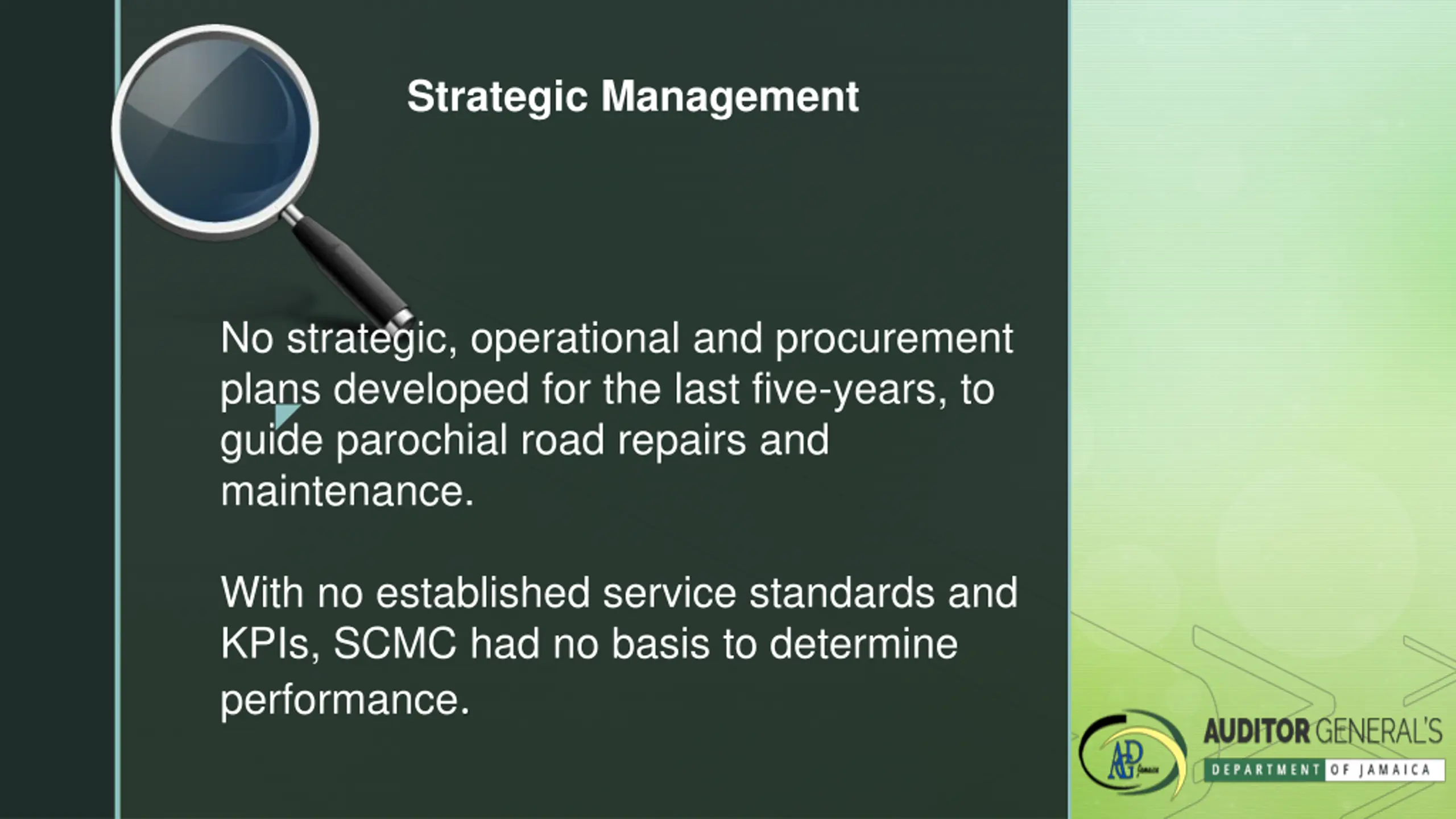 Strategic Management

No strategic, operational and procurement plans developed for the last five-years, to guide parochial road repairs and maintenance.

With no established service standards and KPIs, SCMC had no basis to determine performance.

AGD Jamaica

AUDITOR GENERAL'S DEPARTMENT OF JAMAICA